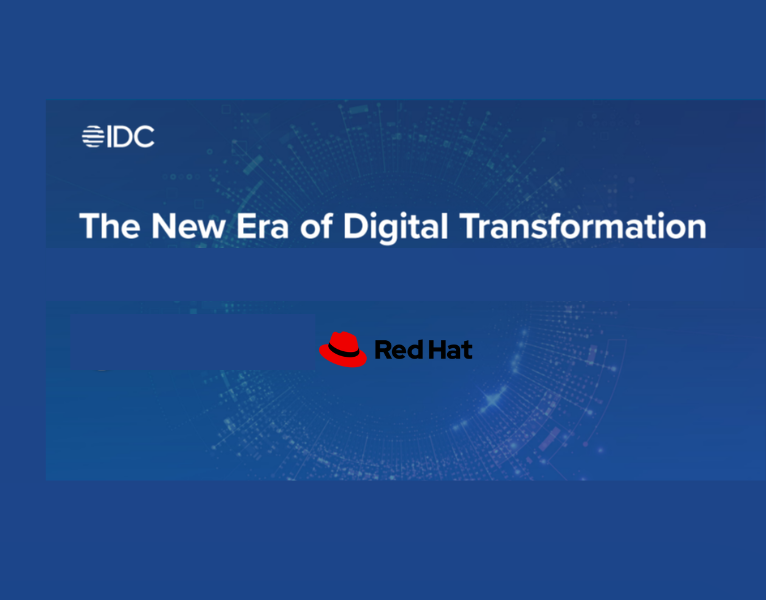 IDC

The New Era of Digital Transformation

Red Hat